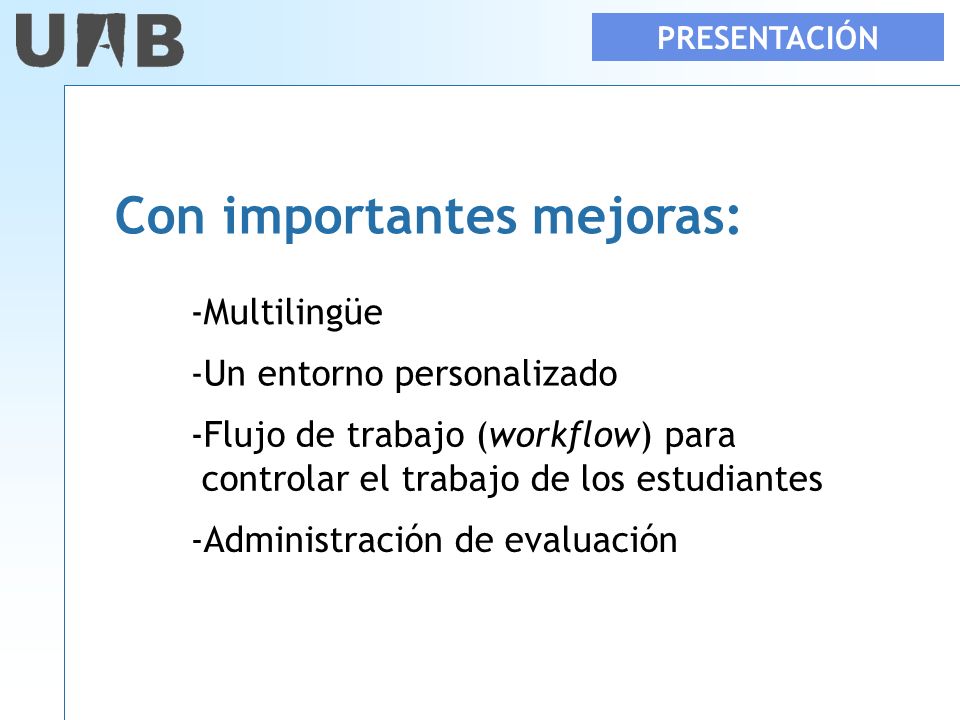 UAB

PRESENTACIÓN

Con importantes mejoras:

-Multilingüe

-Un entorno personalizado

-Flujo de trabajo (workflow) para controlar el trabajo de los estudiantes

-Administración de evaluación